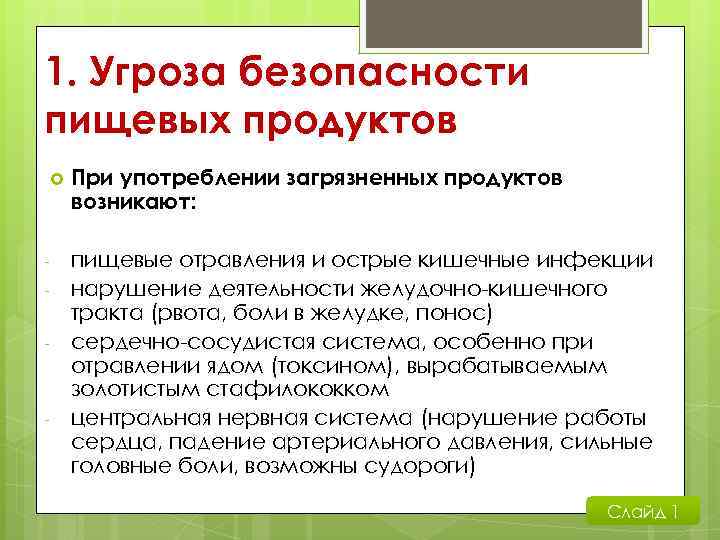 1. Угроза безопасности пищевых продуктов

При употреблении загрязненных продуктов возникают:

- пищевые отравления и острые кишечные инфекции
- нарушение деятельности желудочно-кишечного тракта (рвота, боли в желудке, понос)
- сердечно-сосудистая система, особенно при отравлении ядом (токсином), вырабатываемым золотистым стафилококком
- центральная нервная система (нарушение работы сердца, падение артериального давления, сильные головные боли, возможны судороги)

Слайд 1